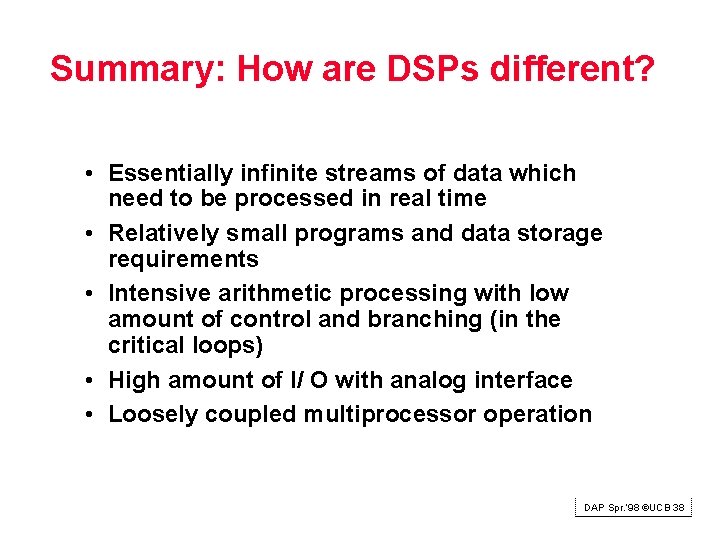 Summary: How are DSPs different?

• Essentially infinite streams of data which need to be processed in real time
• Relatively small programs and data storage requirements
• Intensive arithmetic processing with low amount of control and branching (in the critical loops)
• High amount of I/ O with analog interface
• Loosely coupled multiprocessor operation

DAP Spr.'98 ©UCB 38